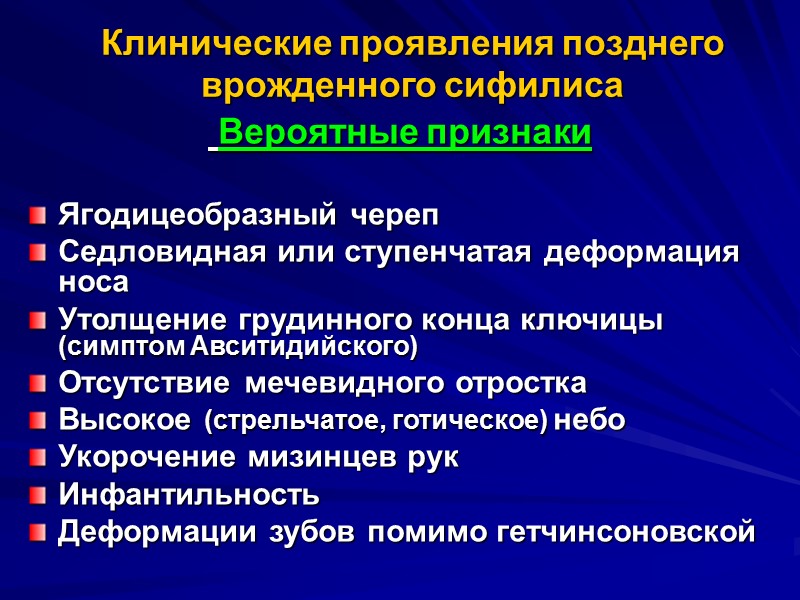 Клинические проявления позднего врожденного сифилиса

Вероятные признаки

Ягодицеобразный череп
Седловидная или ступенчатая деформация носа
Утолщение грудинного конца ключицы (симптом Авситидийского)
Отсутствие мечевидного отростка
Высокое (стрельчатое, готическое) небо
Укорочение мизинцев рук
Инфантильность
Деформации зубов помимо гетчинсоновской